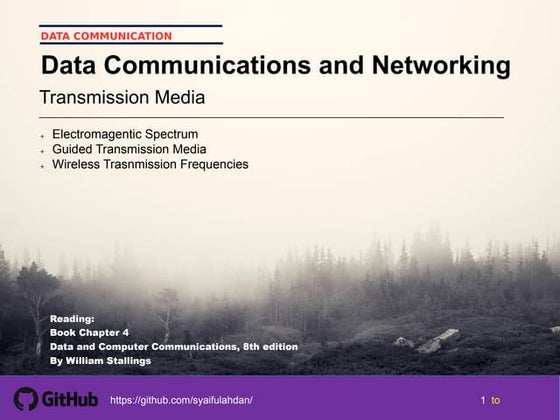 DATA COMMUNICATION

Data Communications and Networking

Transmission Media

+ Electromagentic Spectrum
+ Guided Transmission Media
+ Wireless Trasnmission Frequencies

Reading:
Book Chapter 4
Data and Computer Communications, 8th edition
By William Stallings

GitHub https://github.com/syaifulahdan/

1 to